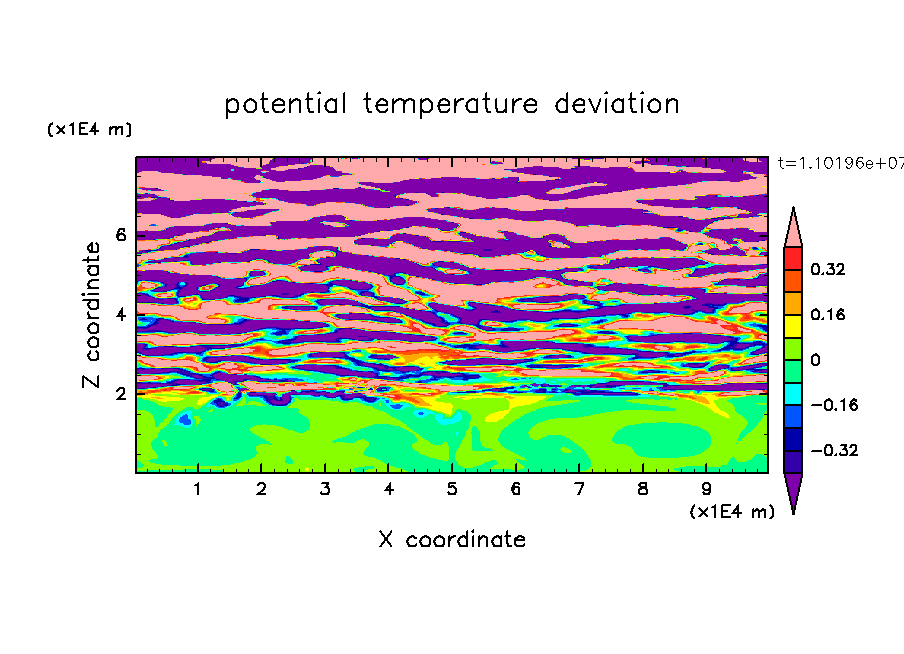 potential temperature deviation

(x1E4 m)

t=1.10196e+07

Z coordinate

6

4

2

0.32

0.16

0

−0.16

−0.32

1 2 3 4 5 6 7 8 9

(x1E4 m)

X coordinate